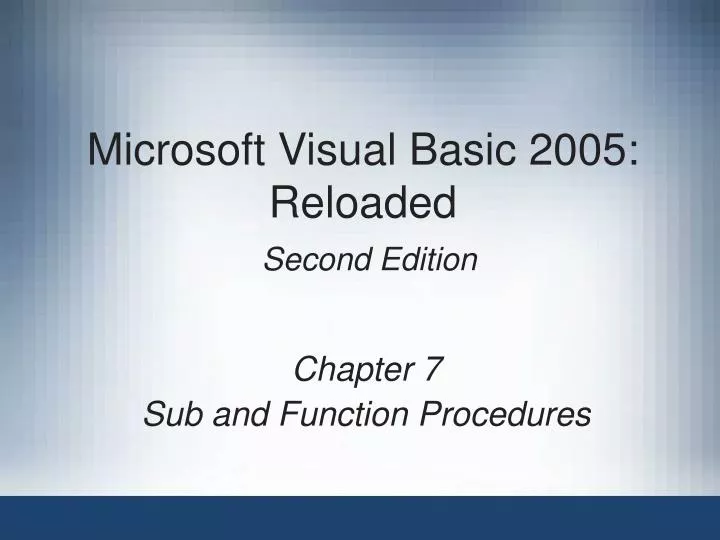 Microsoft Visual Basic 2005: Reloaded

Second Edition

Chapter 7
Sub and Function Procedures